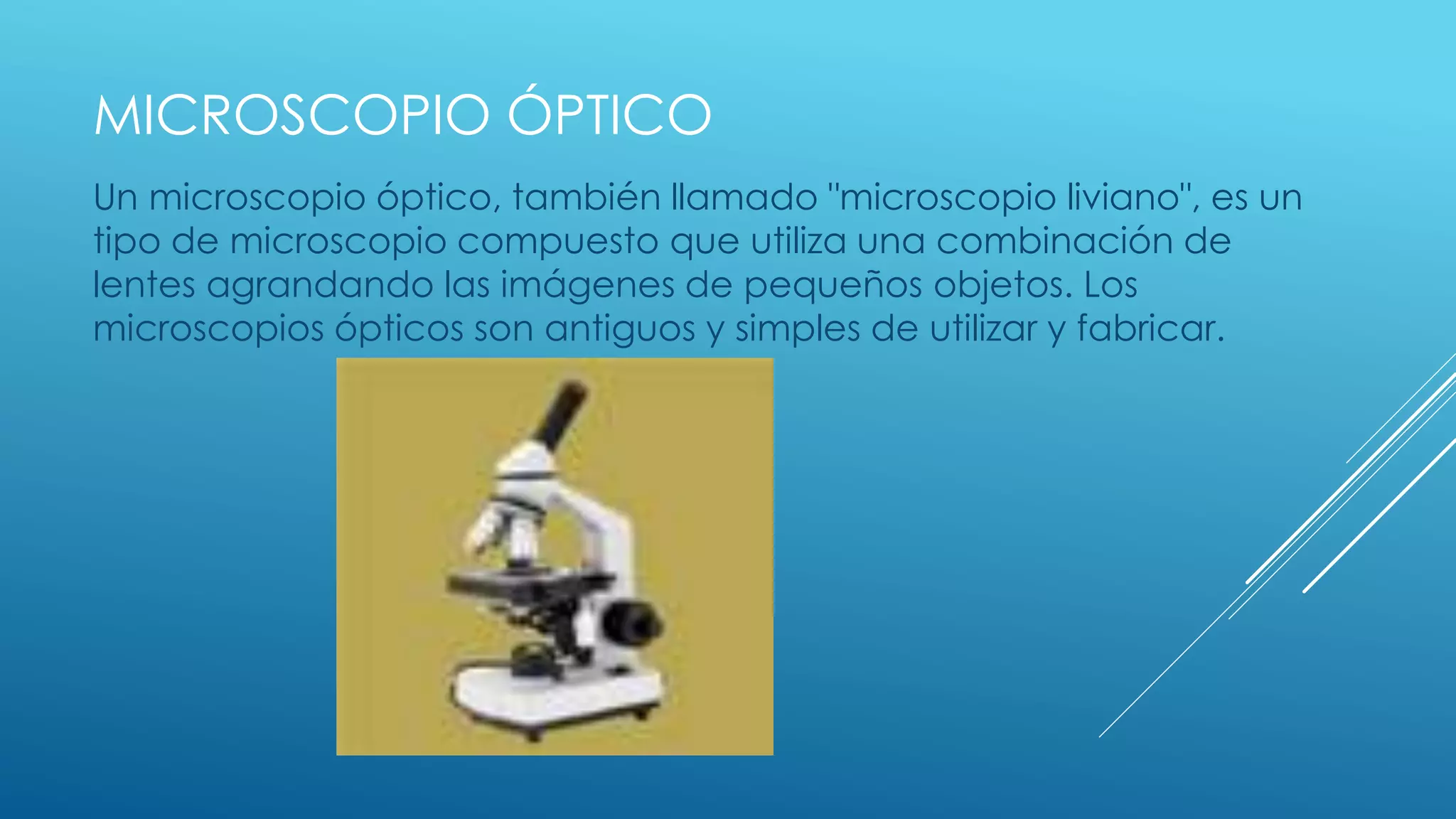 MICROSCOPIO ÓPTICO

Un microscopio óptico, también llamado "microscopio liviano", es un tipo de microscopio compuesto que utiliza una combinación de lentes agrandando las imágenes de pequeños objetos. Los microscopios ópticos son antiguos y simples de utilizar y fabricar.